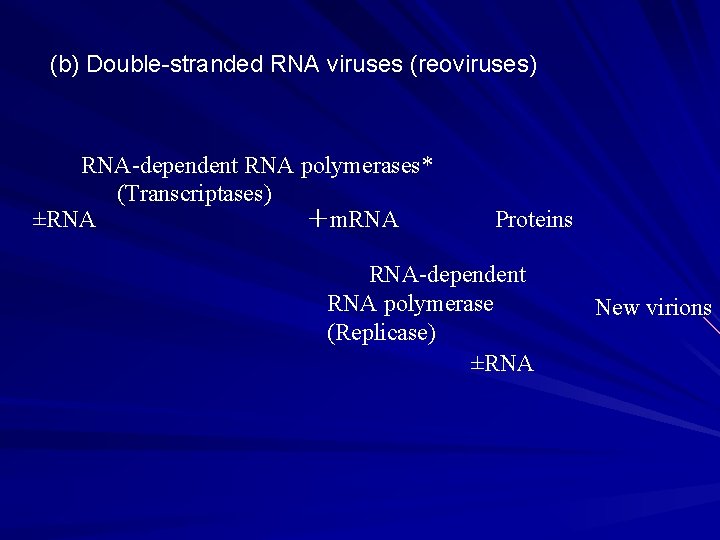 (b) Double-stranded RNA viruses (reoviruses)

RNA-dependent RNA polymerases*
(Transcriptases)

±RNA

+mRNA

Proteins

RNA-dependent
RNA polymerase
(Replicase)

New virions

±RNA